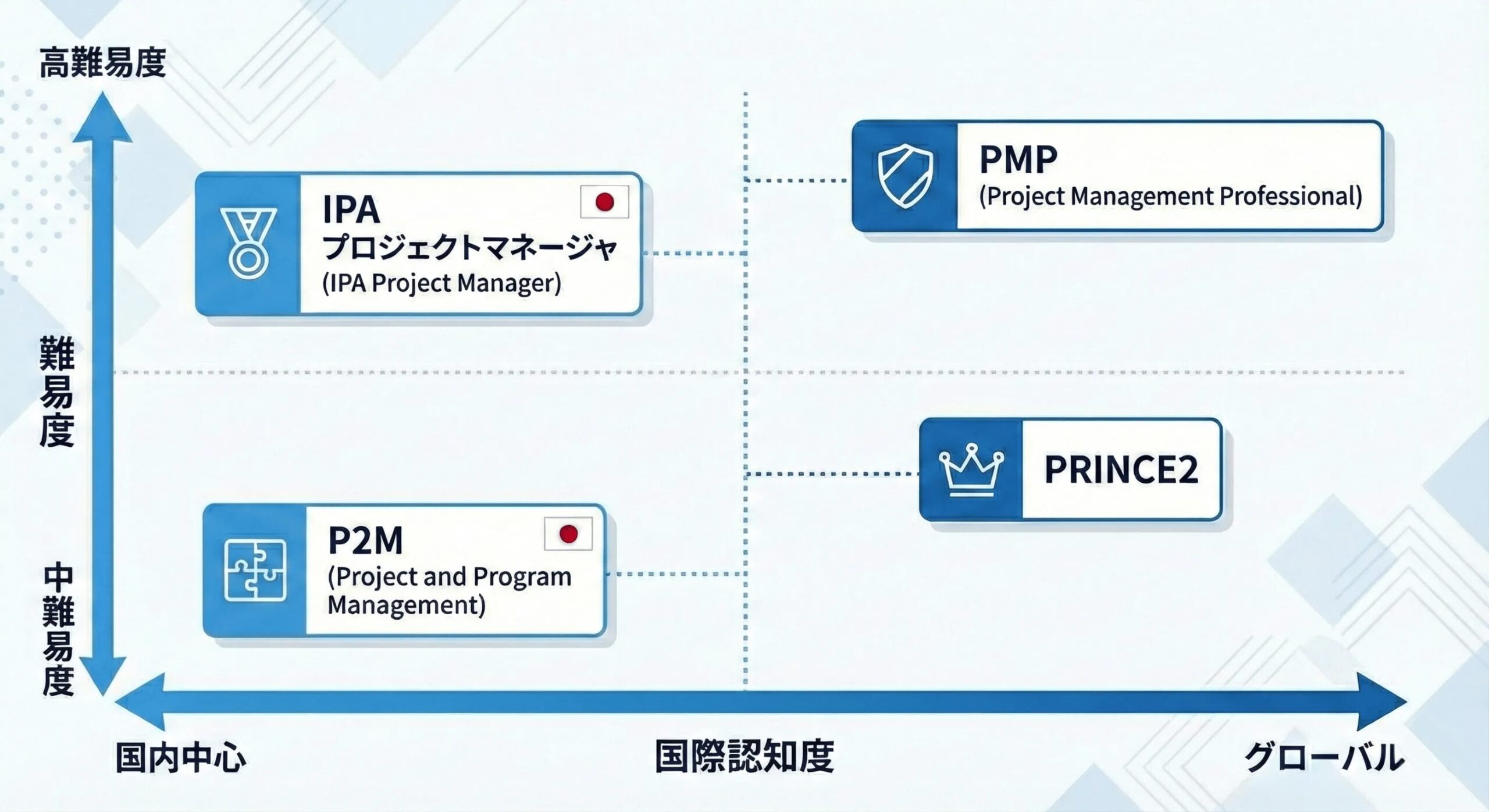 高難易度

難易度

中難易度

IPA
プロジェクトマネージャ
(IPA Project Manager)

PMP
(Project Management Professional)

PRINCE2

P2M
(Project and Program Management)

国内中心

国際認知度

グローバル